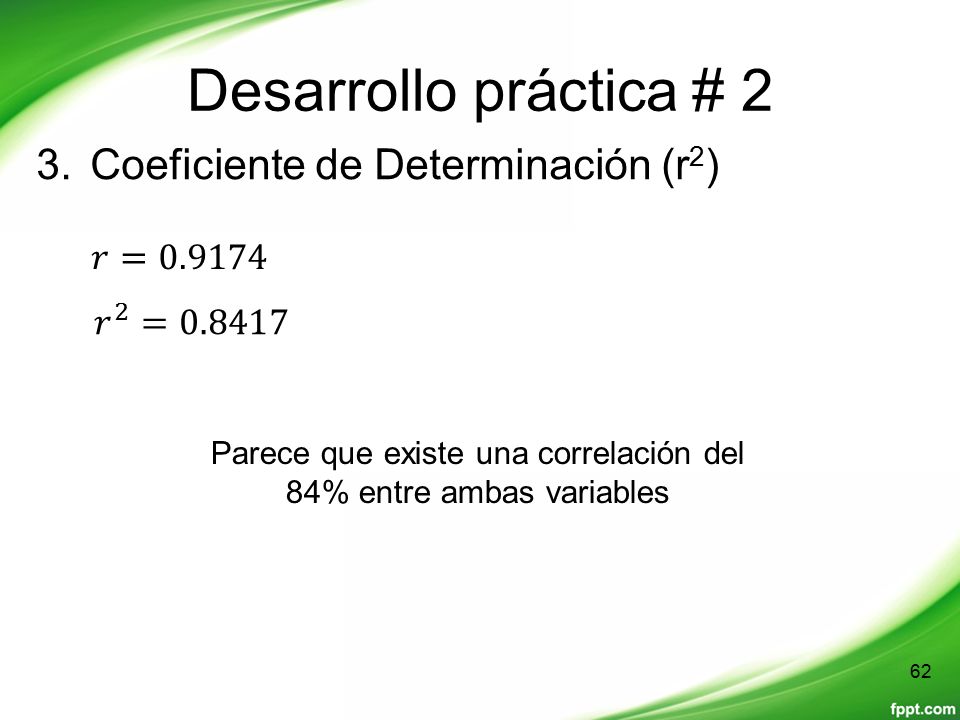 Desarrollo práctica # 2

3. Coeficiente de Determinación ($r^2$)

$r = 0.9174$

$r^2 = 0.8417$

Parece que existe una correlación del 84% entre ambas variables

62

fppt.com